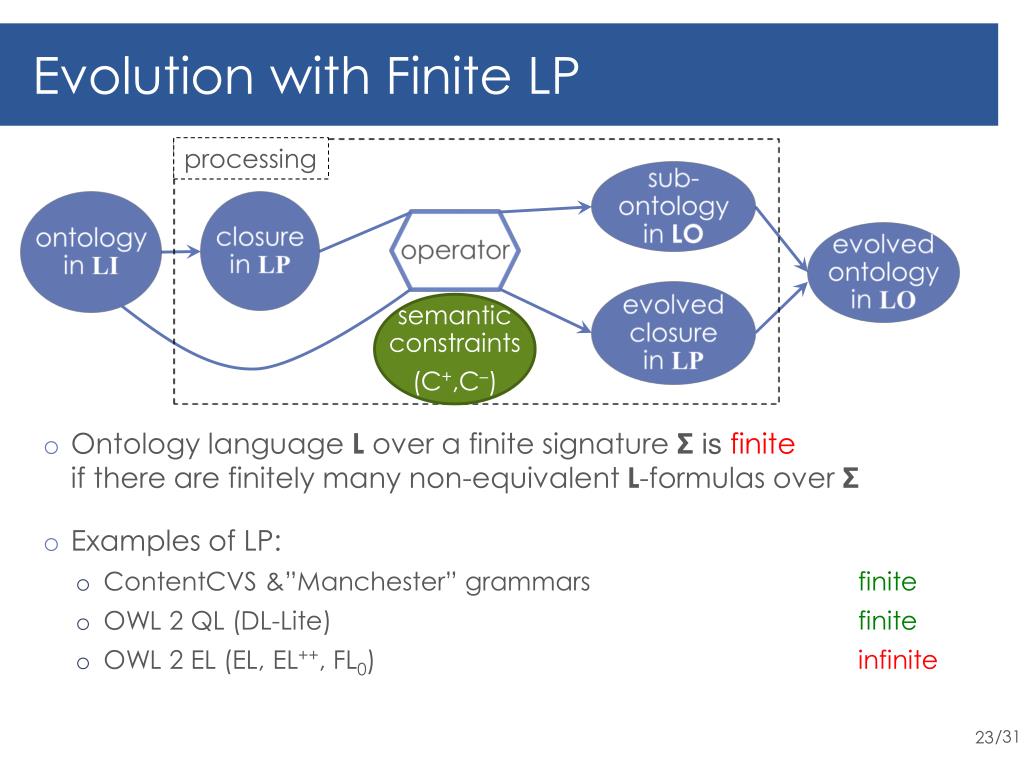 Evolution with Finite LP

processing

ontology in LI

closure in LP

operator

semantic constraints ($C^+$,$C^-$)

sub-ontology in LO

evolved closure in LP

evolved ontology in LO

o Ontology language L over a finite signature Σ is finite if there are finitely many non-equivalent L-formulas over Σ

o Examples of LP:
o ContentCVS &"Manchester" grammars finite
o OWL 2 QL (DL-Lite) finite
o OWL 2 EL (EL, $EL^{++}$, $FL_0$) infinite

23/31